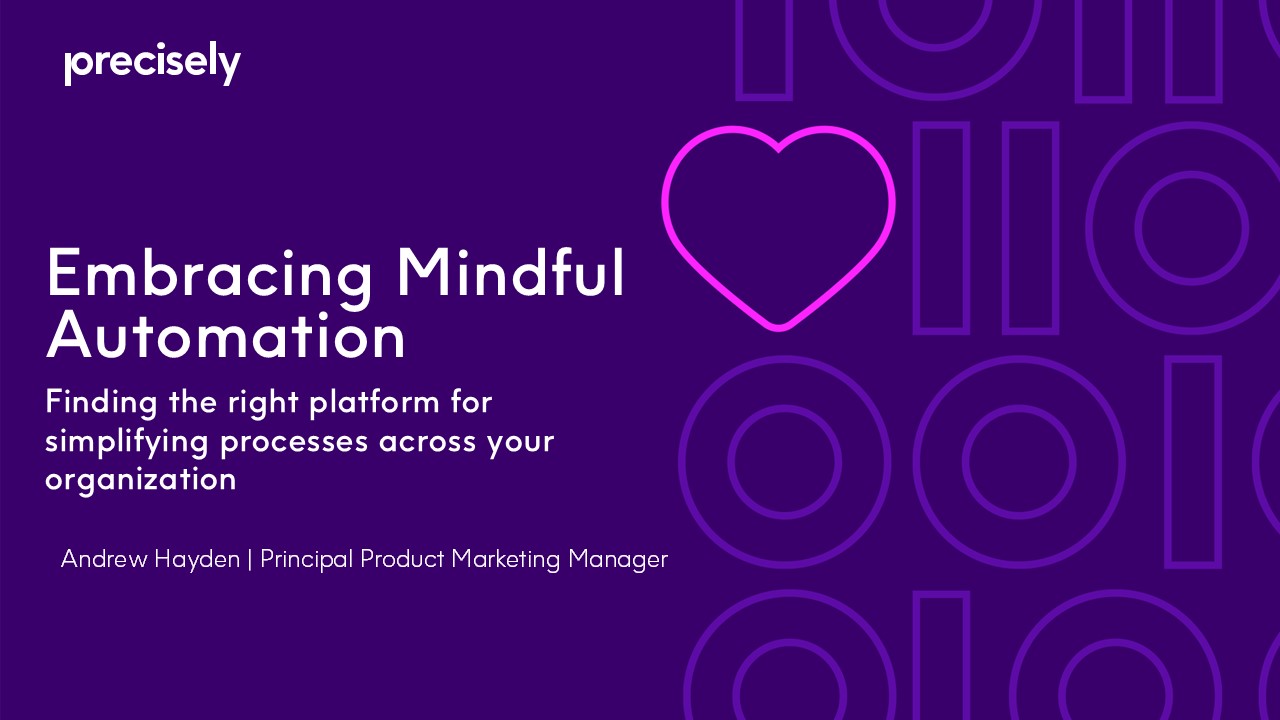 precisely

Embracing Mindful Automation

Finding the right platform for simplifying processes across your organization

Andrew Hayden | Principal Product Marketing Manager